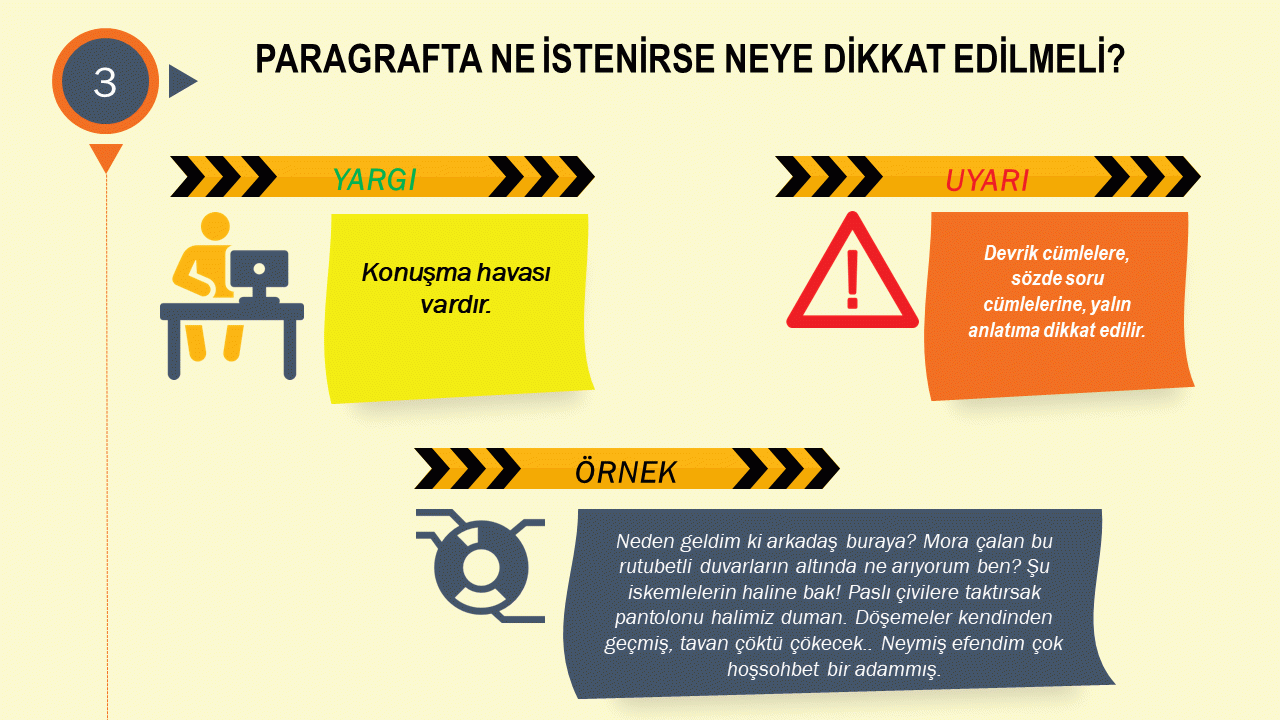 3

PARAGRAFTA NE İSTENİRSE NEYE DİKKAT EDİLMELİ?

YARGI

Konuşma havası vardır.

UYARI

Devrik cümlelere, sözde soru cümlelerine, yalın anlatıma dikkat edilir.

ÖRNEK

Neden geldim ki arkadaş buraya? Mora çalan bu rutubetli duvarların altında ne arıyorum ben? Şu iskemlelerin haline bak! Paslı çivilere taktırsak pantolonu halimiz duman. Döşemeler kendinden geçmiş, tavan çöktü çökecek.. Neymiş efendim çok hoşsohbet bir adammış.